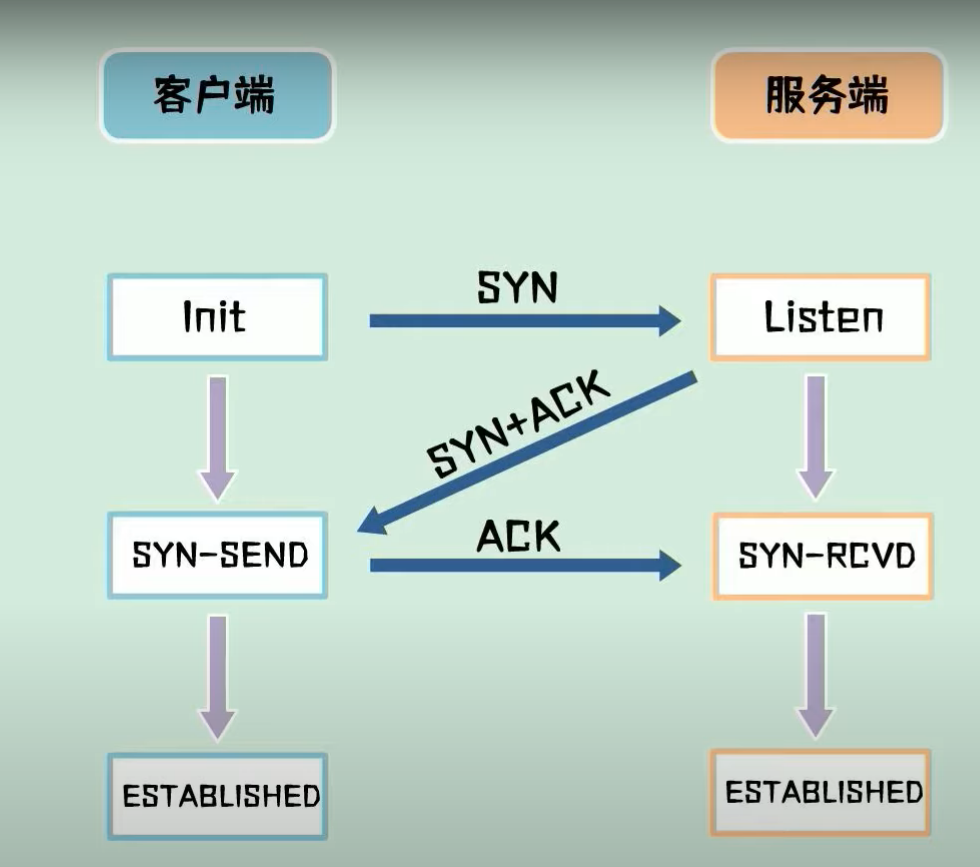 客户端

服务端

Init

SYN

Listen

SYN+ACK

SYN-SEND

ACK

SYN-RCVD

ESTABLISHED

ESTABLISHED